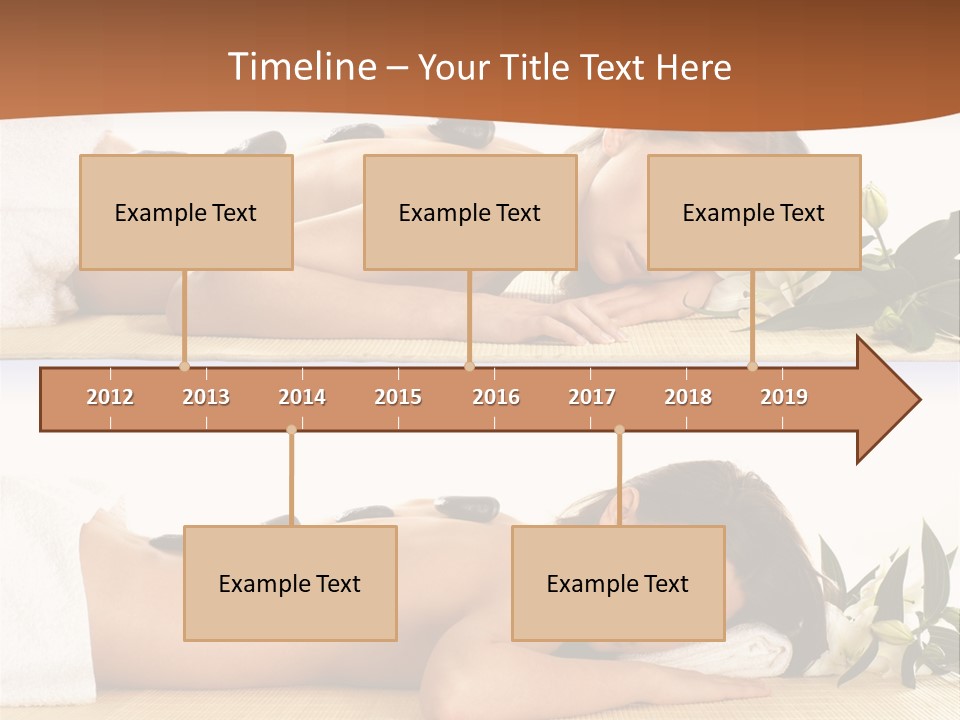 Timeline – Your Title Text Here

Example Text

Example Text

Example Text

2012 2013 2014 2015 2016 2017 2018 2019

Example Text

Example Text